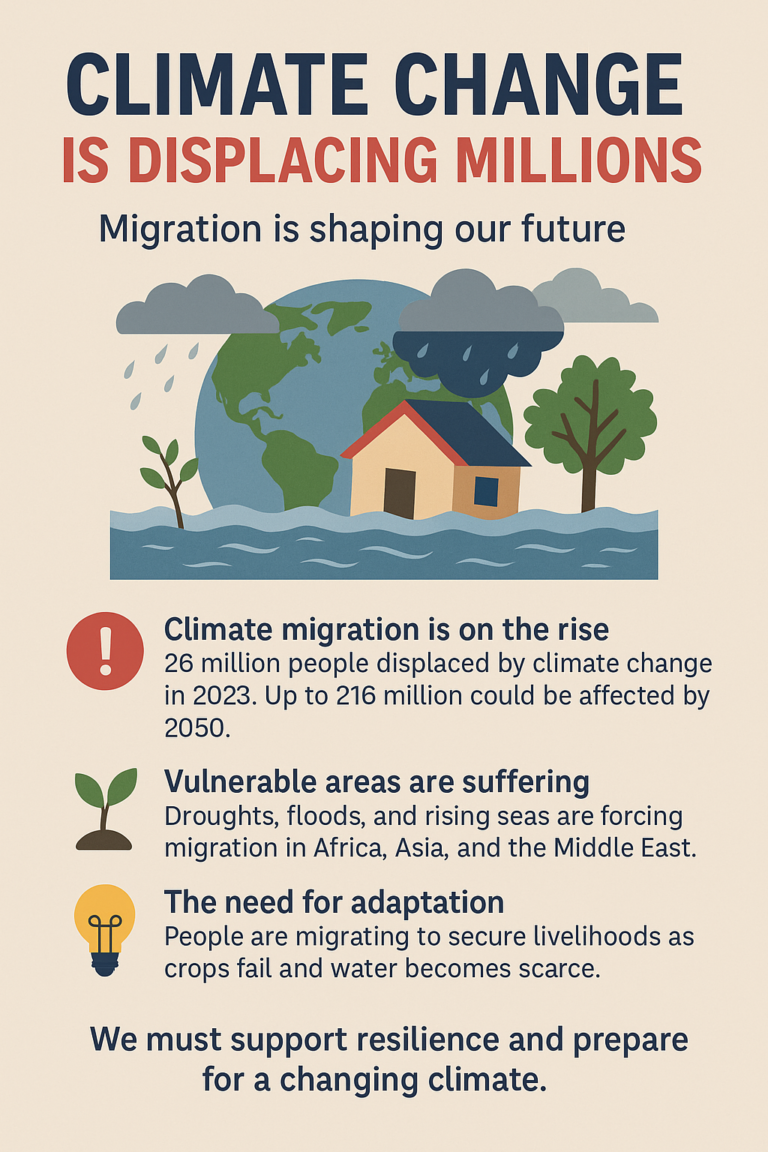 CLIMATE CHANGE
IS DISPLACING MILLIONS

Migration is shaping our future

!

Climate migration is on the rise
26 million people displaced by climate change in 2023. Up to 216 million could be affected by 2050.

Vulnerable areas are suffering
Droughts, floods, and rising seas are forcing migration in Africa, Asia, and the Middle East.

The need for adaptation
People are migrating to secure livelihoods as crops fail and water becomes scarce.

We must support resilience and prepare for a changing climate.